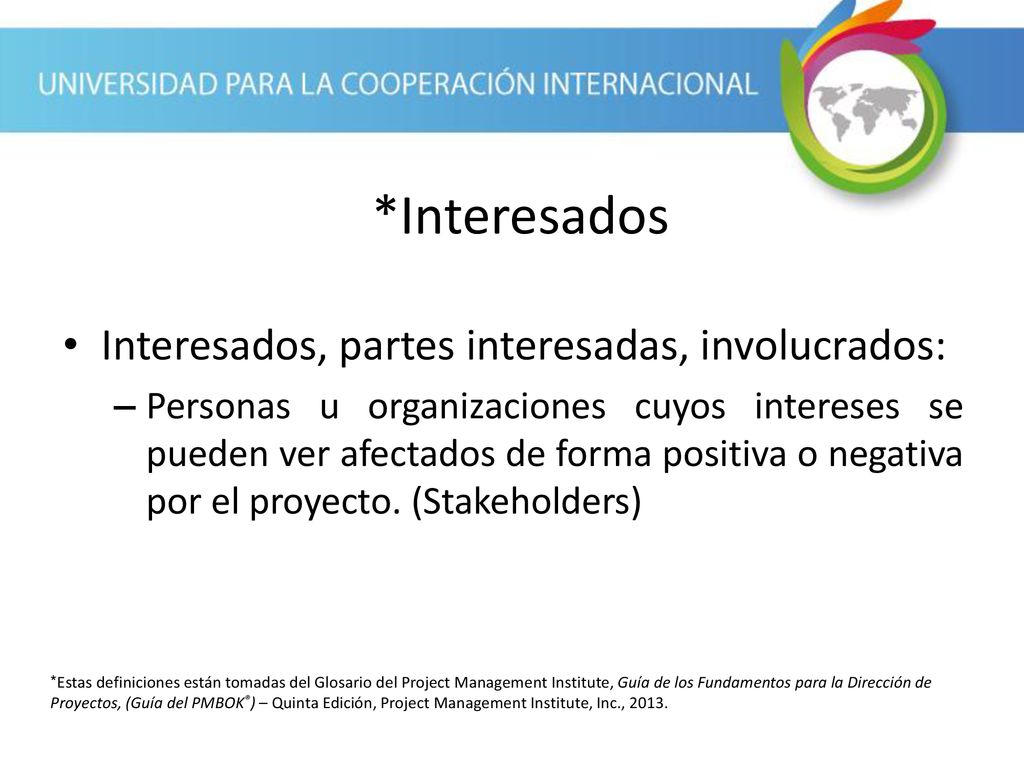 UNIVERSIDAD PARA LA COOPERACIÓN INTERNACIONAL

*Interesados

• Interesados, partes interesadas, involucrados:
– Personas u organizaciones cuyos intereses se pueden ver afectados de forma positiva o negativa por el proyecto. (Stakeholders)

*Estas definiciones están tomadas del Glosario del Project Management Institute, Guía de los Fundamentos para la Dirección de Proyectos, (Guía del PMBOK®) – Quinta Edición, Project Management Institute, Inc., 2013.